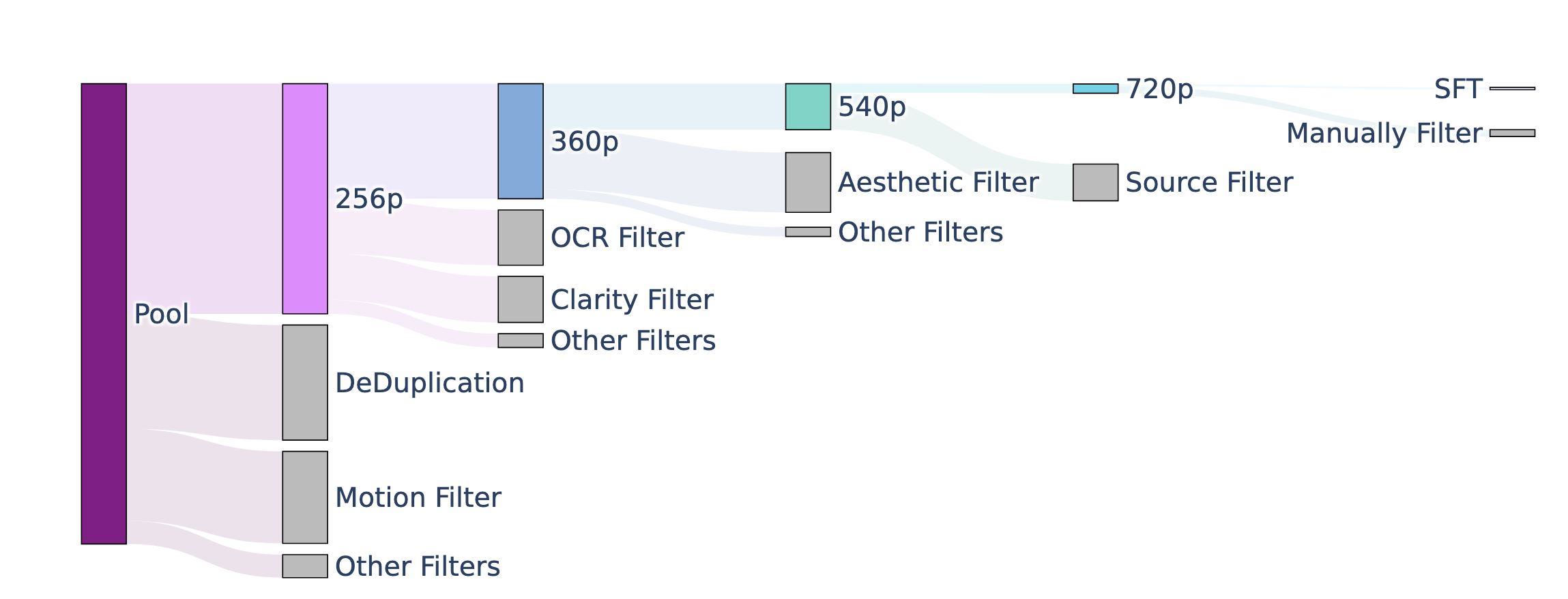 Pool
256p
DeDuplication
Motion Filter
Other Filters
360p
OCR Filter
Clarity Filter
Other Filters
540p
Aesthetic Filter
Other Filters
720p
Source Filter
SFT
Manually Filter